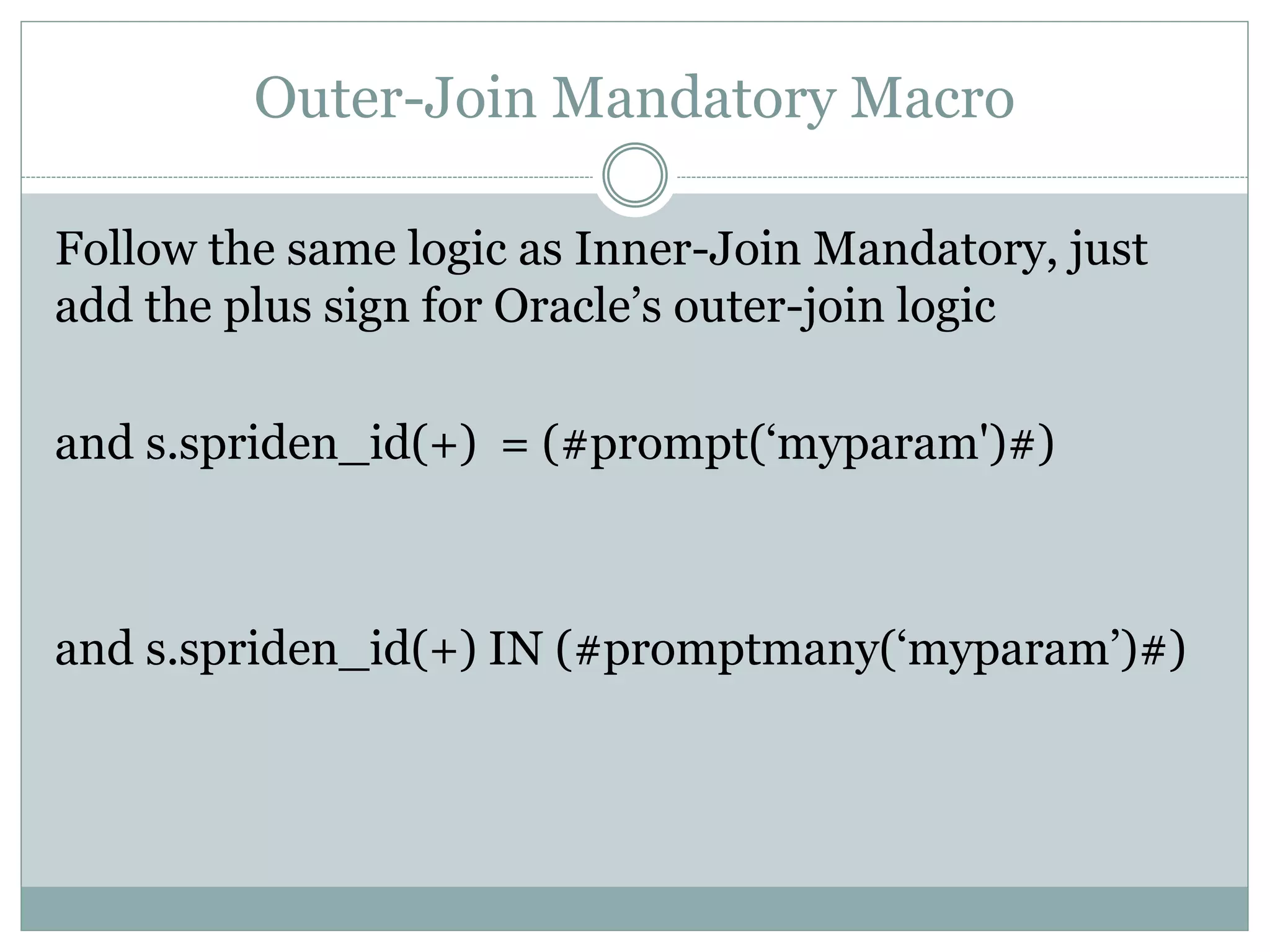 Outer-Join Mandatory Macro

Follow the same logic as Inner-Join Mandatory, just add the plus sign for Oracle’s outer-join logic

and s.spriden_id(+)  = (#prompt(‘myparam')#)

and s.spriden_id(+) IN (#promptmany(‘myparam’)#)